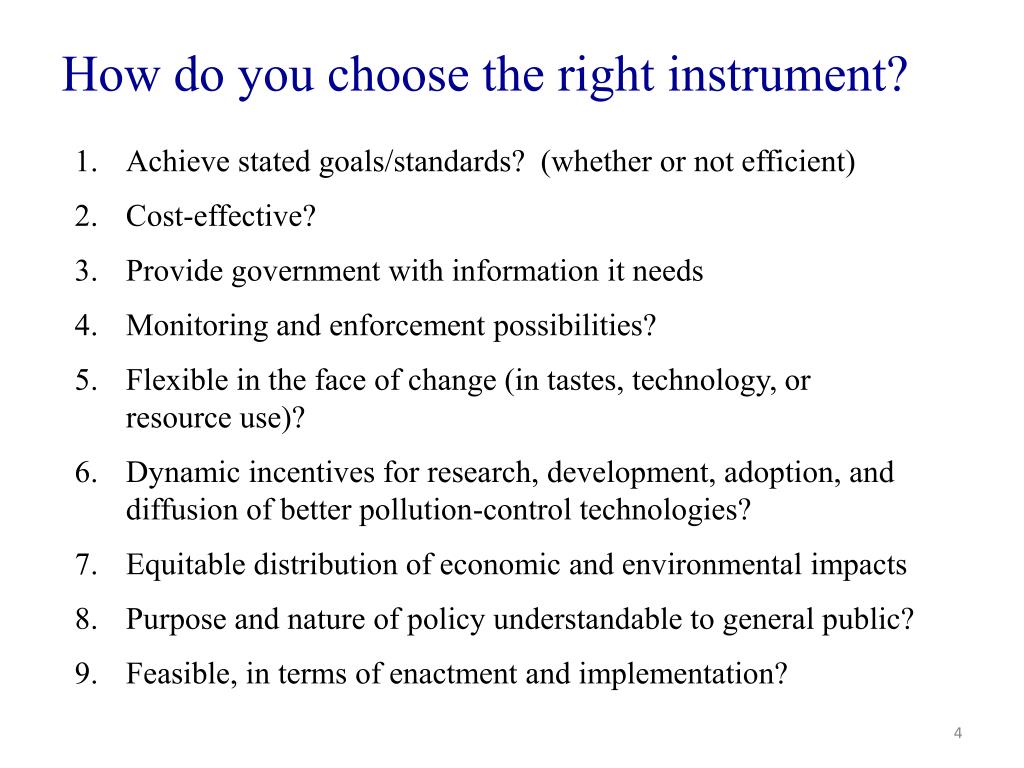 How do you choose the right instrument?

1. Achieve stated goals/standards? (whether or not efficient)
2. Cost-effective?
3. Provide government with information it needs
4. Monitoring and enforcement possibilities?
5. Flexible in the face of change (in tastes, technology, or resource use)?
6. Dynamic incentives for research, development, adoption, and diffusion of better pollution-control technologies?
7. Equitable distribution of economic and environmental impacts
8. Purpose and nature of policy understandable to general public?
9. Feasible, in terms of enactment and implementation?

4